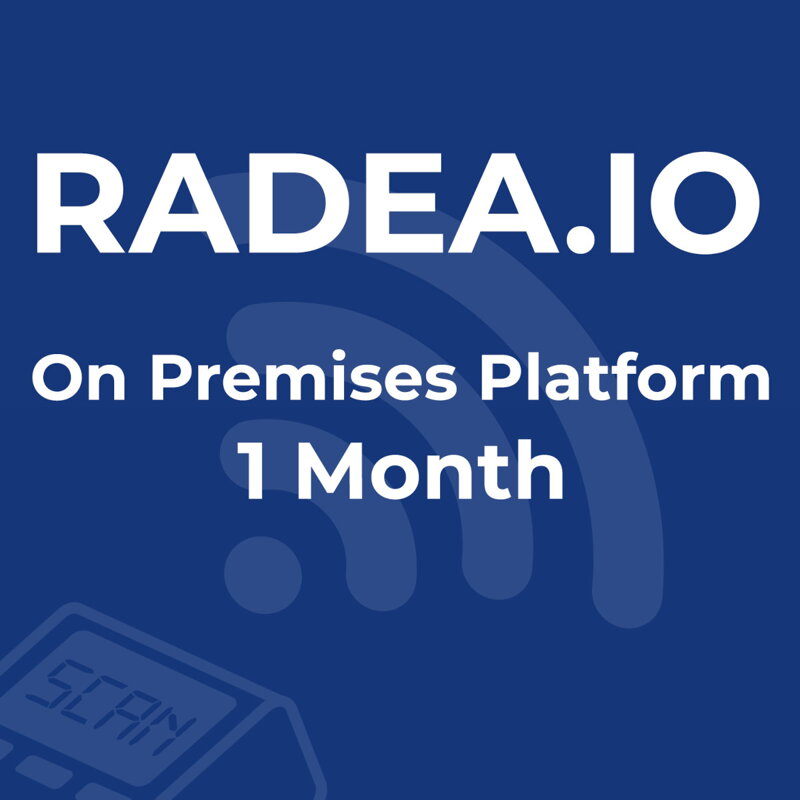 RADEA.IO

On Premises Platform
1 Month

SCAN